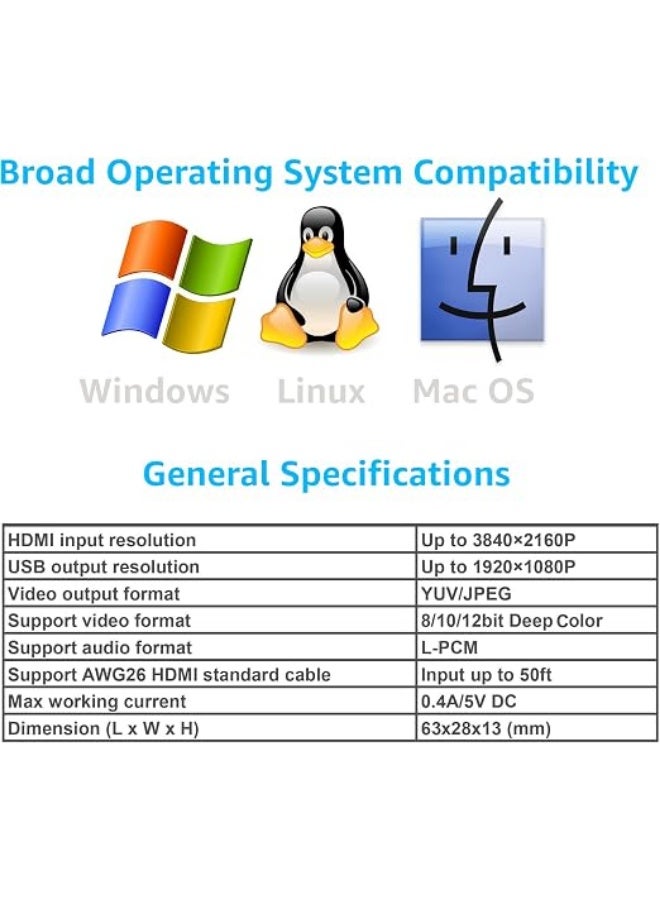 Broad Operating System Compatibility

Windows Linux Mac OS

General Specifications

| HDMI input resolution | Up to 3840×2160P |
|---|---|
| USB output resolution | Up to 1920×1080P |
| Video output format | YUV/JPEG |
| Support video format | 8/10/12bit Deep Color |
| Support audio format | L-PCM |
| Support AWG26 HDMI standard cable | Input up to 50ft |
| Max working current | 0.4A/5V DC |
| Dimension (L x W x H) | 63x28x13 (mm) |